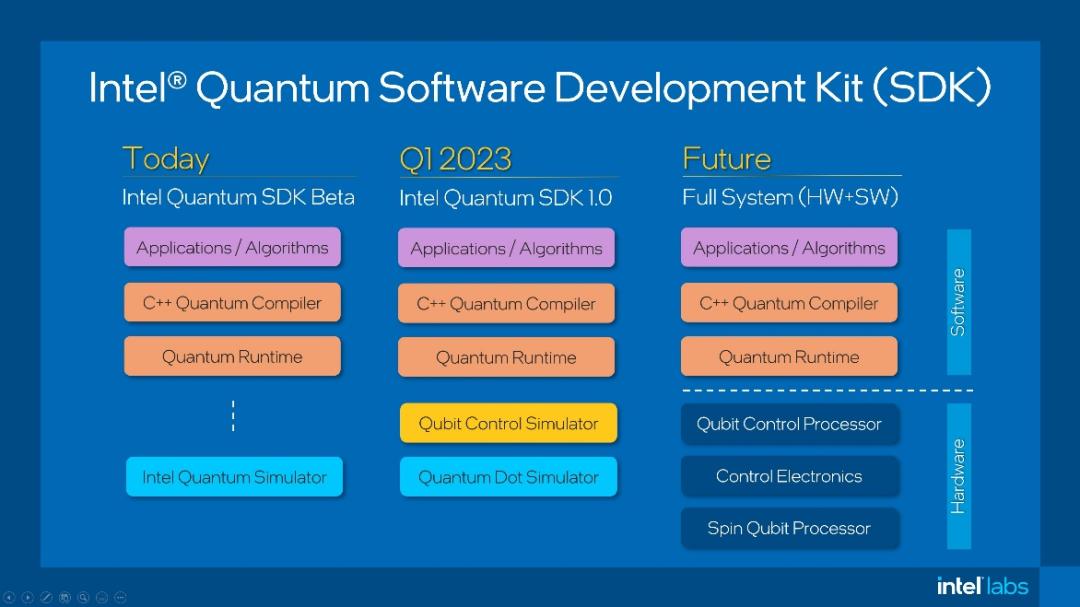 Intel® Quantum Software Development Kit (SDK)

Today
Intel Quantum SDK Beta
Applications / Algorithms
C++ Quantum Compiler
Quantum Runtime
Intel Quantum Simulator

Q1 2023
Intel Quantum SDK 1.0
Applications / Algorithms
C++ Quantum Compiler
Quantum Runtime
Qubit Control Simulator
Quantum Dot Simulator

Future
Full System (HW+SW)
Applications / Algorithms
C++ Quantum Compiler
Quantum Runtime
Qubit Control Processor
Control Electronics
Spin Qubit Processor

Software
Hardware

intel labs